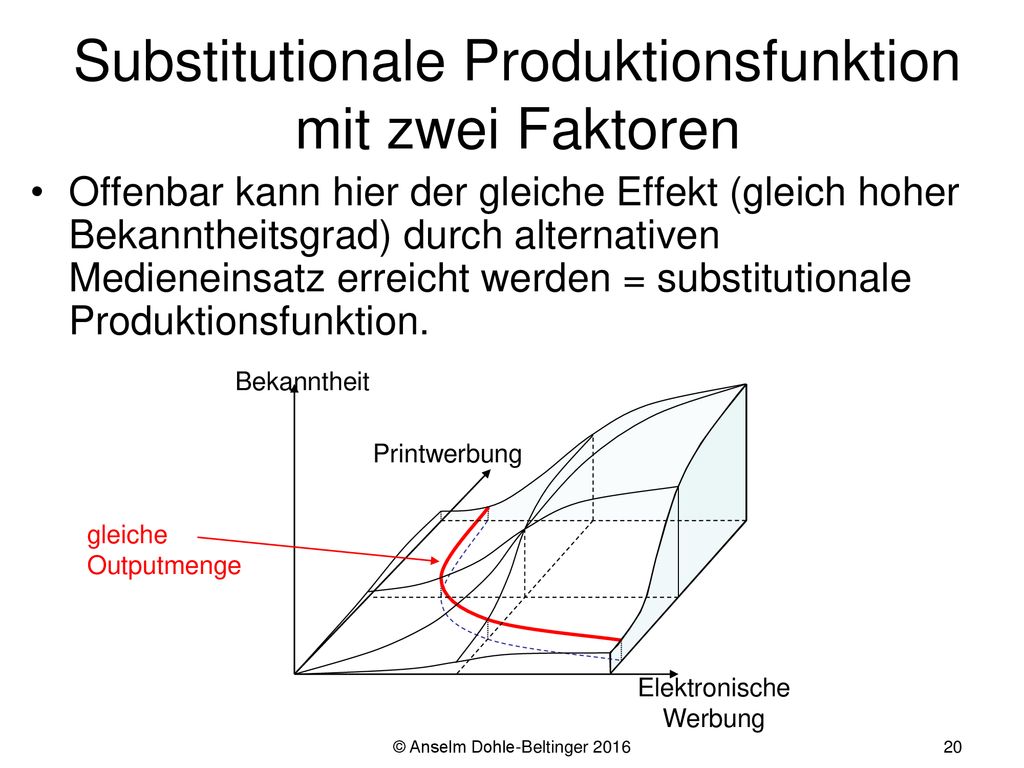 Substitutionale Produktionsfunktion mit zwei Faktoren

• Offenbar kann hier der gleiche Effekt (gleich hoher Bekanntheitsgrad) durch alternativen Medieneinsatz erreicht werden = substitutionale Produktionsfunktion.

Bekanntheit

Printwerbung

gleiche Outputmenge

Elektronische Werbung

© Anselm Dohle-Beltinger 2016

20